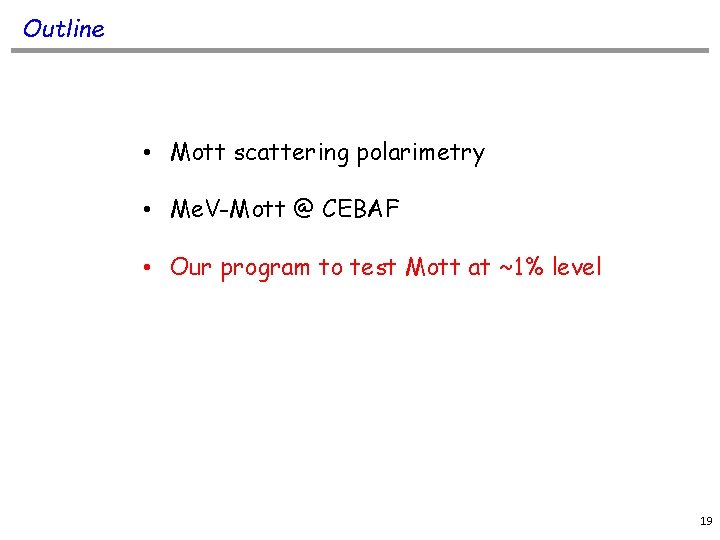 Outline

• Mott scattering polarimetry

• MeV-Mott @ CEBAF

• Our program to test Mott at ~1% level

19